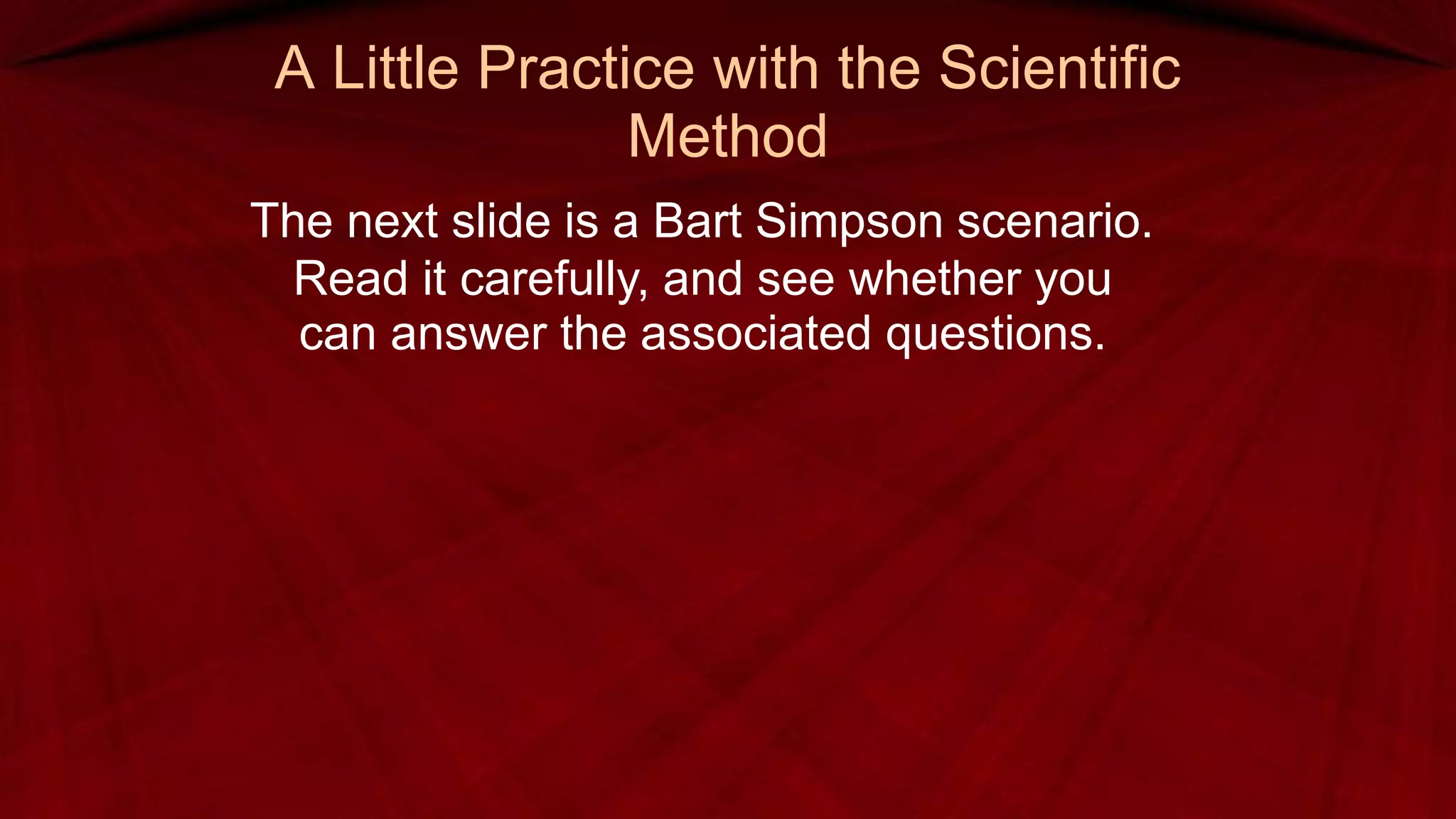 A Little Practice with the Scientific Method

The next slide is a Bart Simpson scenario. Read it carefully, and see whether you can answer the associated questions.